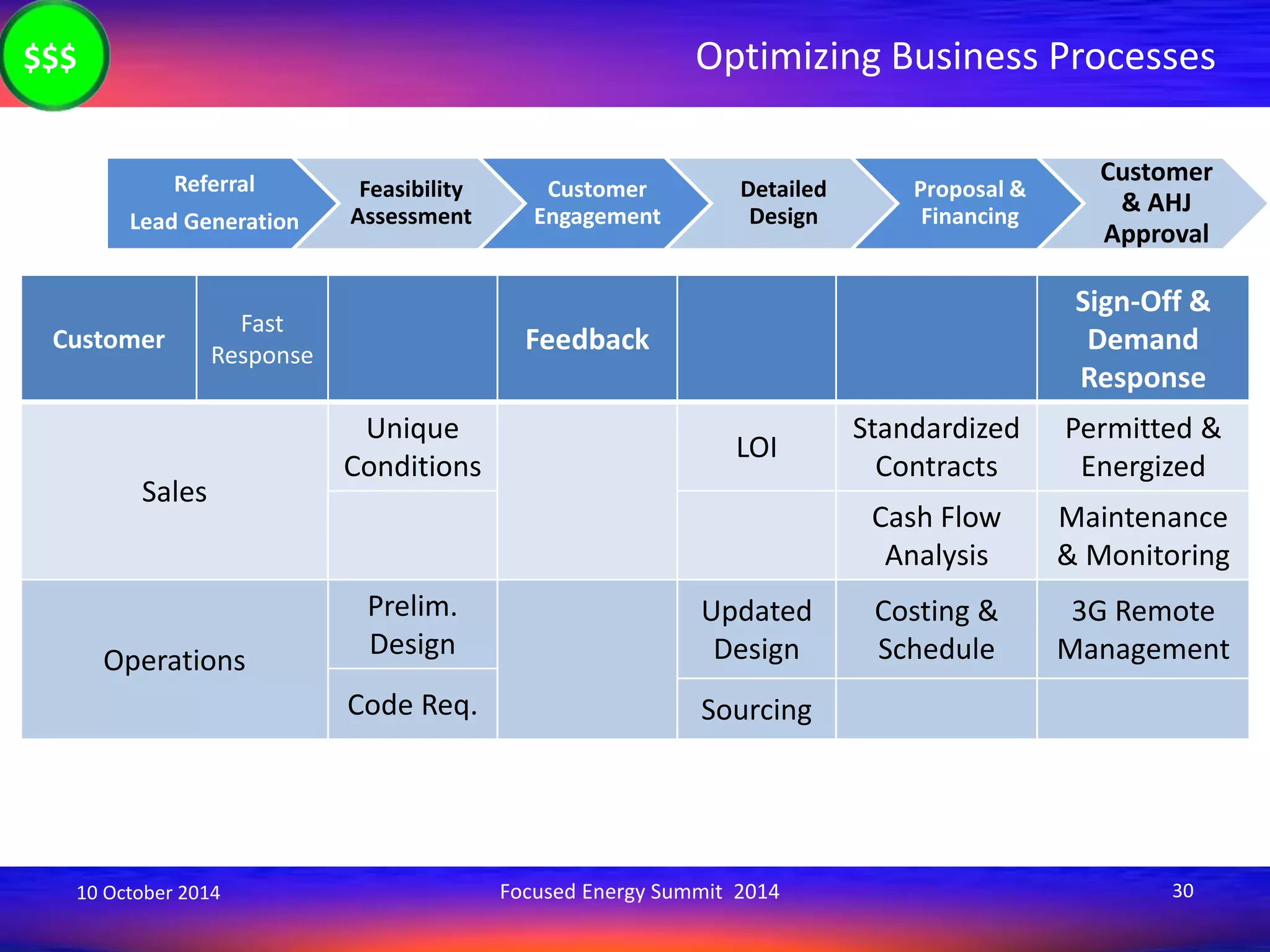 $$$

Optimizing Business Processes

Referral Lead Generation

Feasibility Assessment

Customer Engagement

Detailed Design

Proposal & Financing

Customer & AHJ Approval

| Customer | Fast Response | | Feedback | | | Sign-Off & Demand Response |
|---|---|---|---|---|---|---|
| Sales | | Unique Conditions | | LOI | Standardized Contracts | Permitted & Energized |
| | | | | | Cash Flow Analysis | Maintenance & Monitoring |
| Operations | | Prelim. Design | | Updated Design | Costing & Schedule | 3G Remote Management |
| | | Code Req. | | Sourcing | | |

10 October 2014

Focused Energy Summit 2014

30